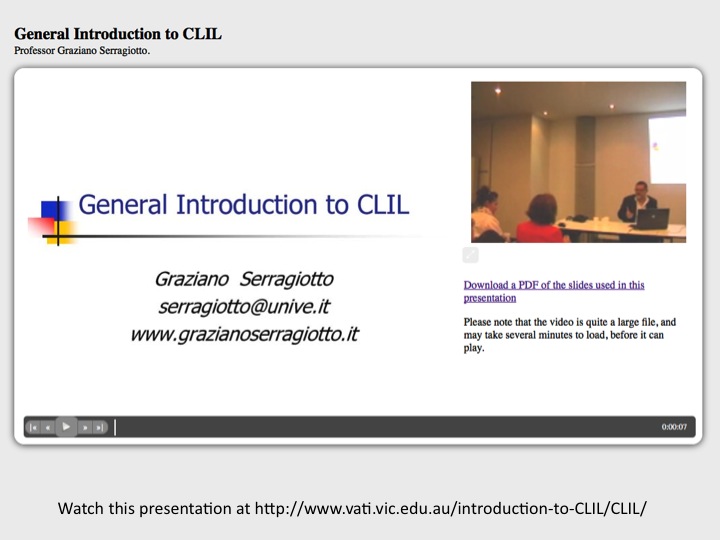 General Introduction to CLIL
Professor Graziano Serragiotto.

General Introduction to CLIL

Graziano Serragiotto
serragiotto@unive.it
www.grazianoserragiotto.it

Download a PDF of the slides used in this presentation

Please note that the video is quite a large file, and may take several minutes to load, before it can play.

0:00:07

Watch this presentation at http://www.vati.vic.edu.au/introduction-to-CLIL/CLIL/